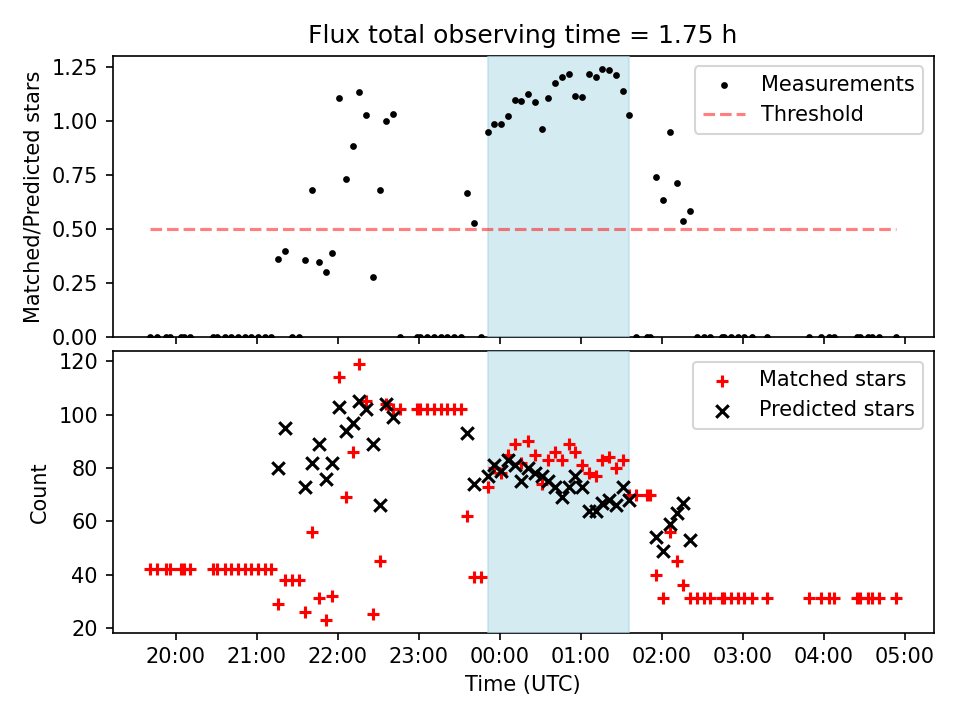 Flux total observing time = 1.75 h

Matched/Predicted stars

1.25
1.00
0.75
0.50
0.25
0.00

Measurements
Threshold

Count

120
100
80
60
40
20

Matched stars
Predicted stars

20:00 21:00 22:00 23:00 00:00 01:00 02:00 03:00 04:00 05:00

Time (UTC)